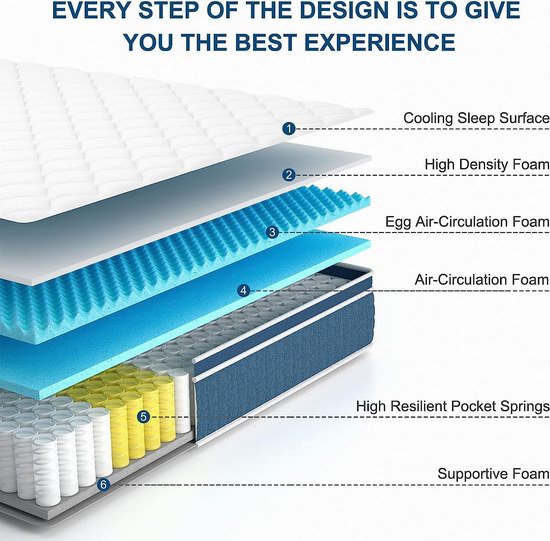 EVERY STEP OF THE DESIGN IS TO GIVE YOU THE BEST EXPERIENCE

1 Cooling Sleep Surface

2 High Density Foam

3 Egg Air-Circulation Foam

4 Air-Circulation Foam

5 High Resilient Pocket Springs

6 Supportive Foam